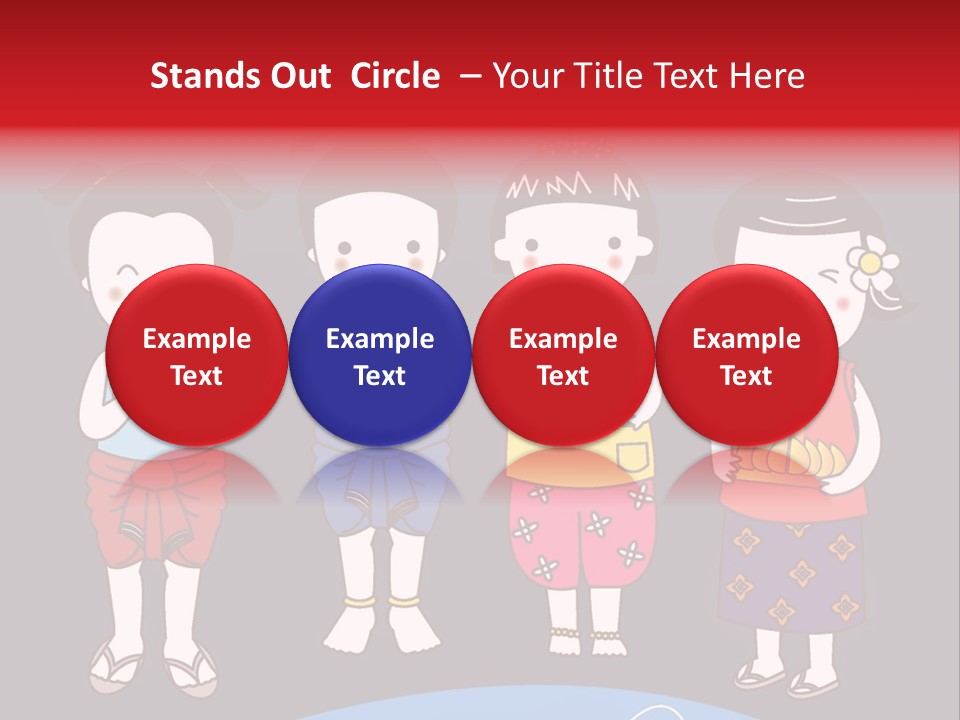 Stands Out Circle – Your Title Text Here

Example Text

Example Text

Example Text

Example Text